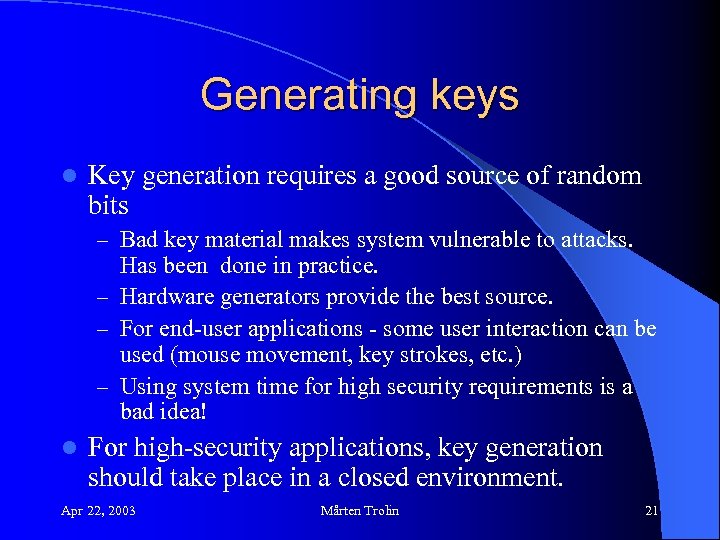 Generating keys

- Key generation requires a good source of random bits
  – Bad key material makes system vulnerable to attacks. Has been done in practice.
  – Hardware generators provide the best source.
  – For end-user applications - some user interaction can be used (mouse movement, key strokes, etc.)
  – Using system time for high security requirements is a bad idea!
- For high-security applications, key generation should take place in a closed environment.

Apr 22, 2003

Mårten Trolin

21